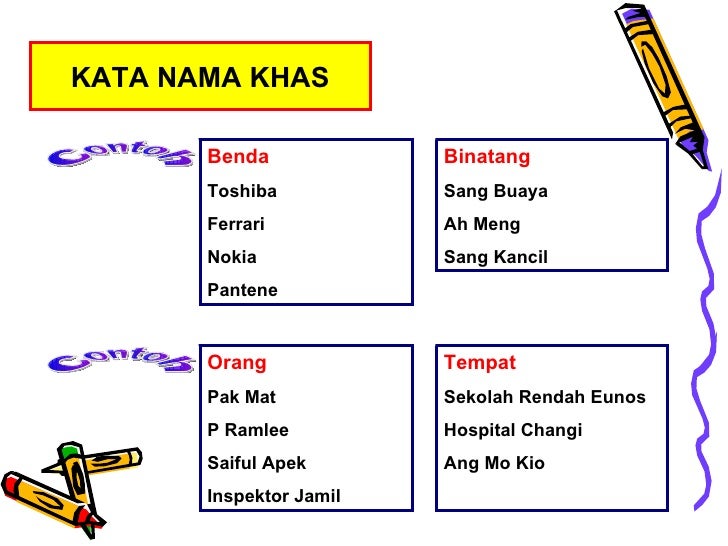 KATA NAMA KHAS

Contoh

Benda
Toshiba
Ferrari
Nokia
Pantene

Binatang
Sang Buaya
Ah Meng
Sang Kancil

Contoh

Orang
Pak Mat
P Ramlee
Saiful Apek
Inspektor Jamil

Tempat
Sekolah Rendah Eunos
Hospital Changi
Ang Mo Kio